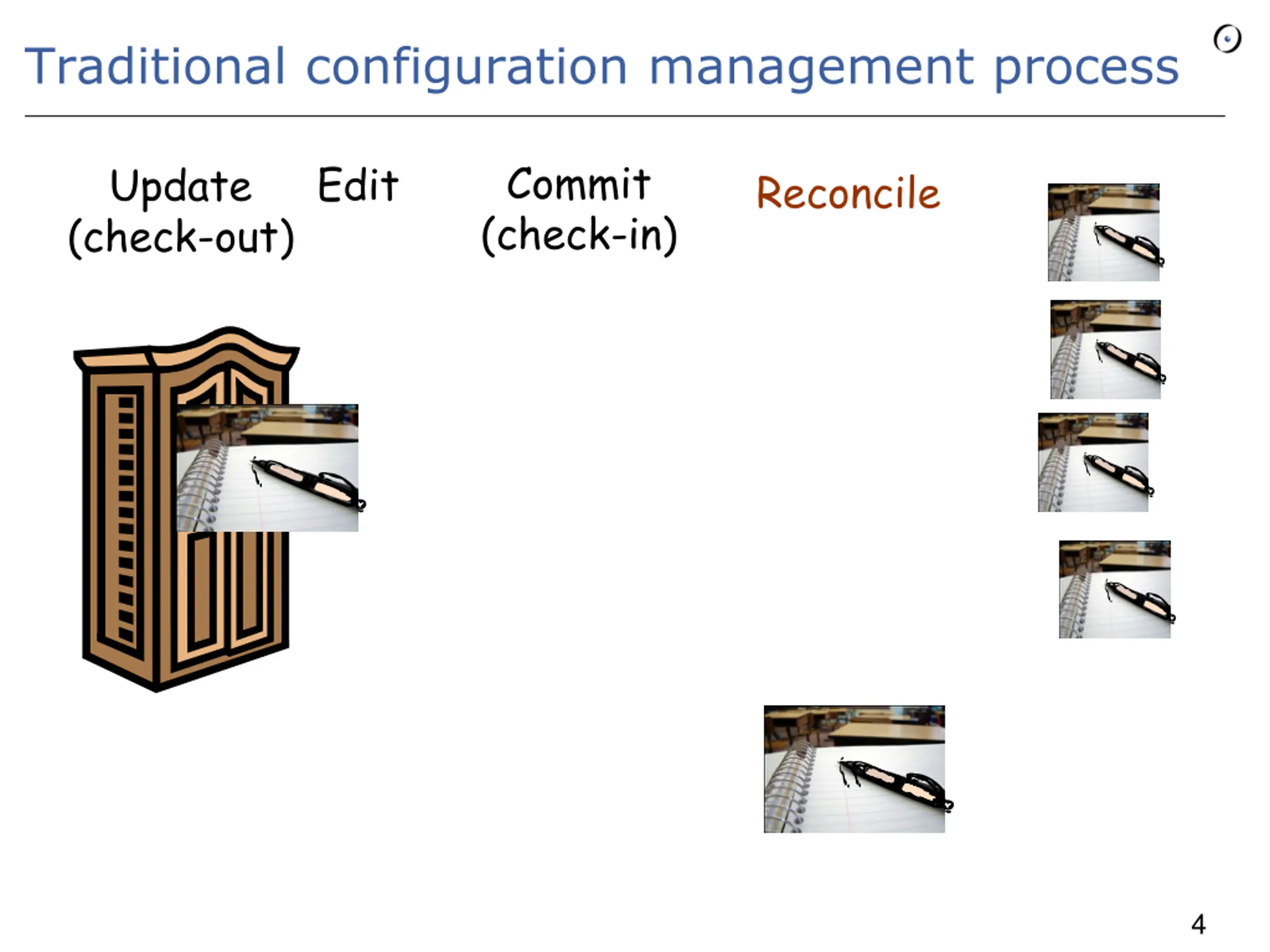 Traditional configuration management process

Update (check-out)

Edit

Commit (check-in)

Reconcile

4